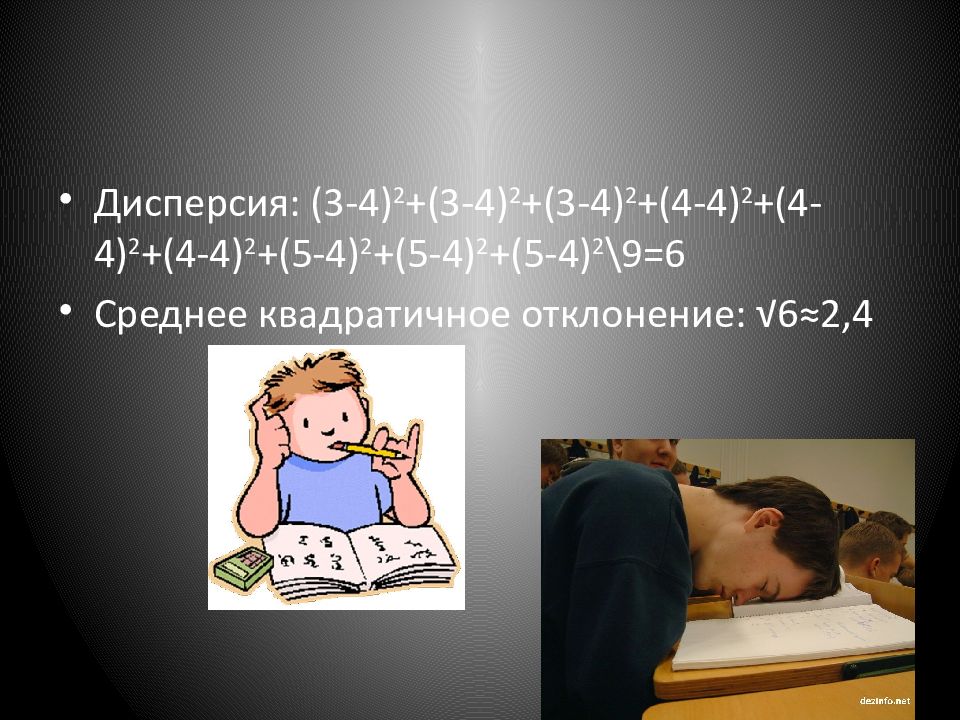 • Дисперсия: $(3-4)^2+(3-4)^2+(3-4)^2+(4-4)^2+(4-4)^2+(4-4)^2+(5-4)^2+(5-4)^2+(5-4)^2\backslash 9=6$

• Среднее квадратичное отклонение: $\sqrt{6}\approx 2,4$

dezinfo.net